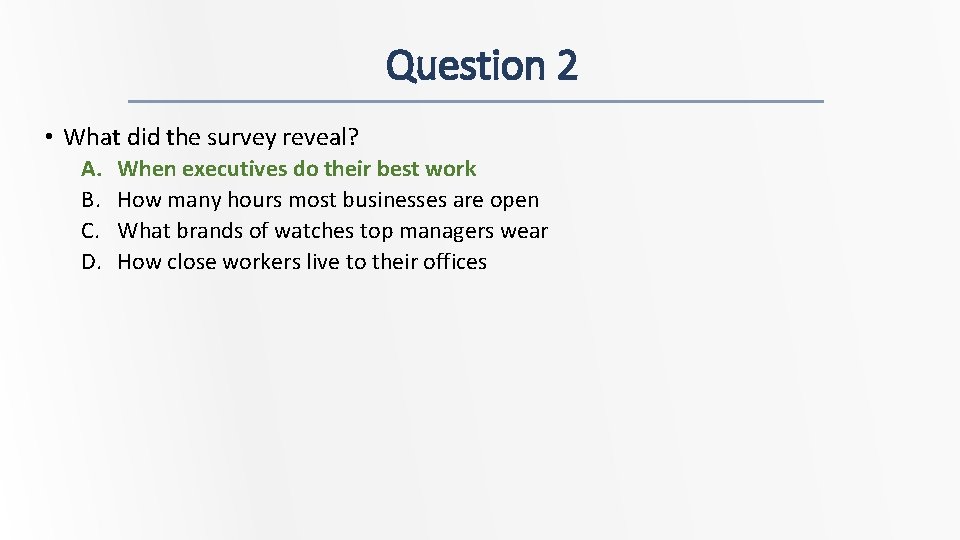 Question 2

• What did the survey reveal?

A. When executives do their best work
B. How many hours most businesses are open
C. What brands of watches top managers wear
D. How close workers live to their offices